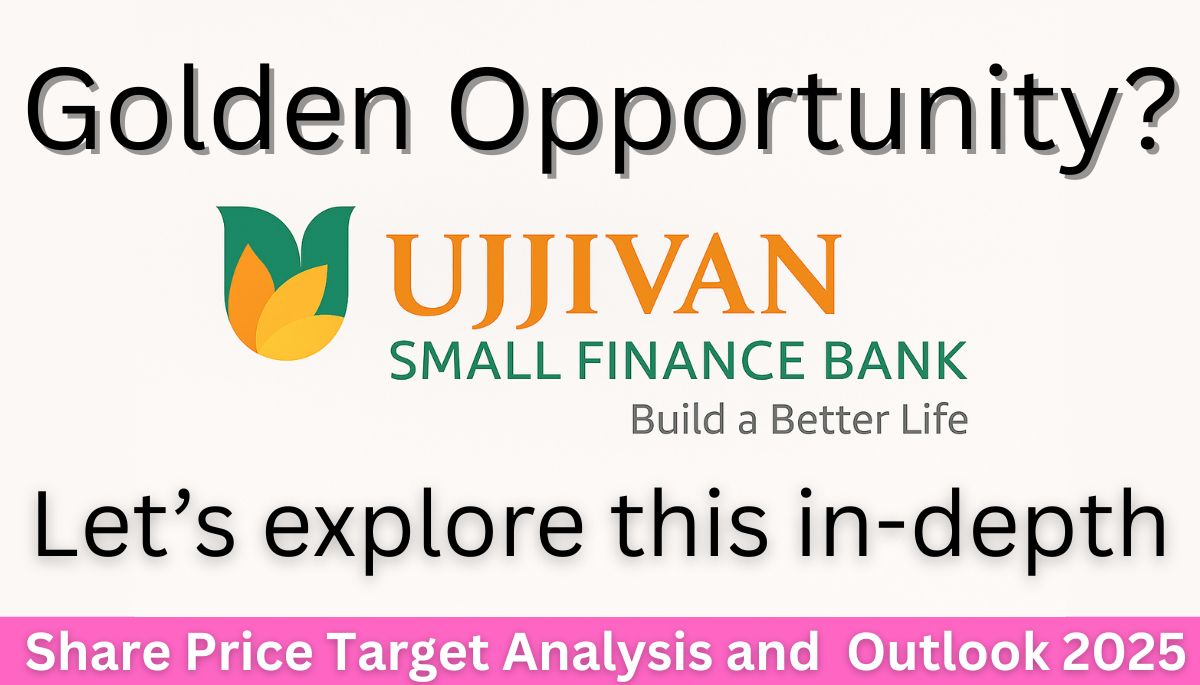 Golden Opportunity?

UJJIVAN
SMALL FINANCE BANK
Build a Better Life

Let’s explore this in-depth

Share Price Target Analysis and Outlook 2025